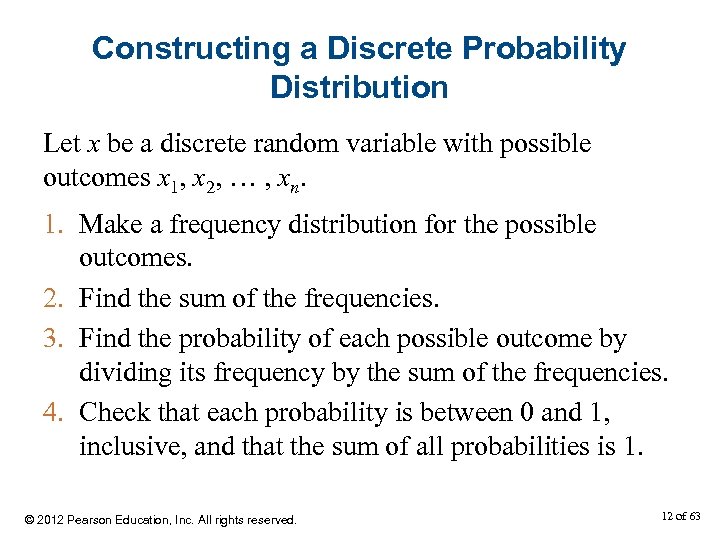 Constructing a Discrete Probability Distribution

Let $x$ be a discrete random variable with possible outcomes $x_1, x_2, \ldots, x_n$.

1. Make a frequency distribution for the possible outcomes.
2. Find the sum of the frequencies.
3. Find the probability of each possible outcome by dividing its frequency by the sum of the frequencies.
4. Check that each probability is between 0 and 1, inclusive, and that the sum of all probabilities is 1.

© 2012 Pearson Education, Inc. All rights reserved.

12 of 63